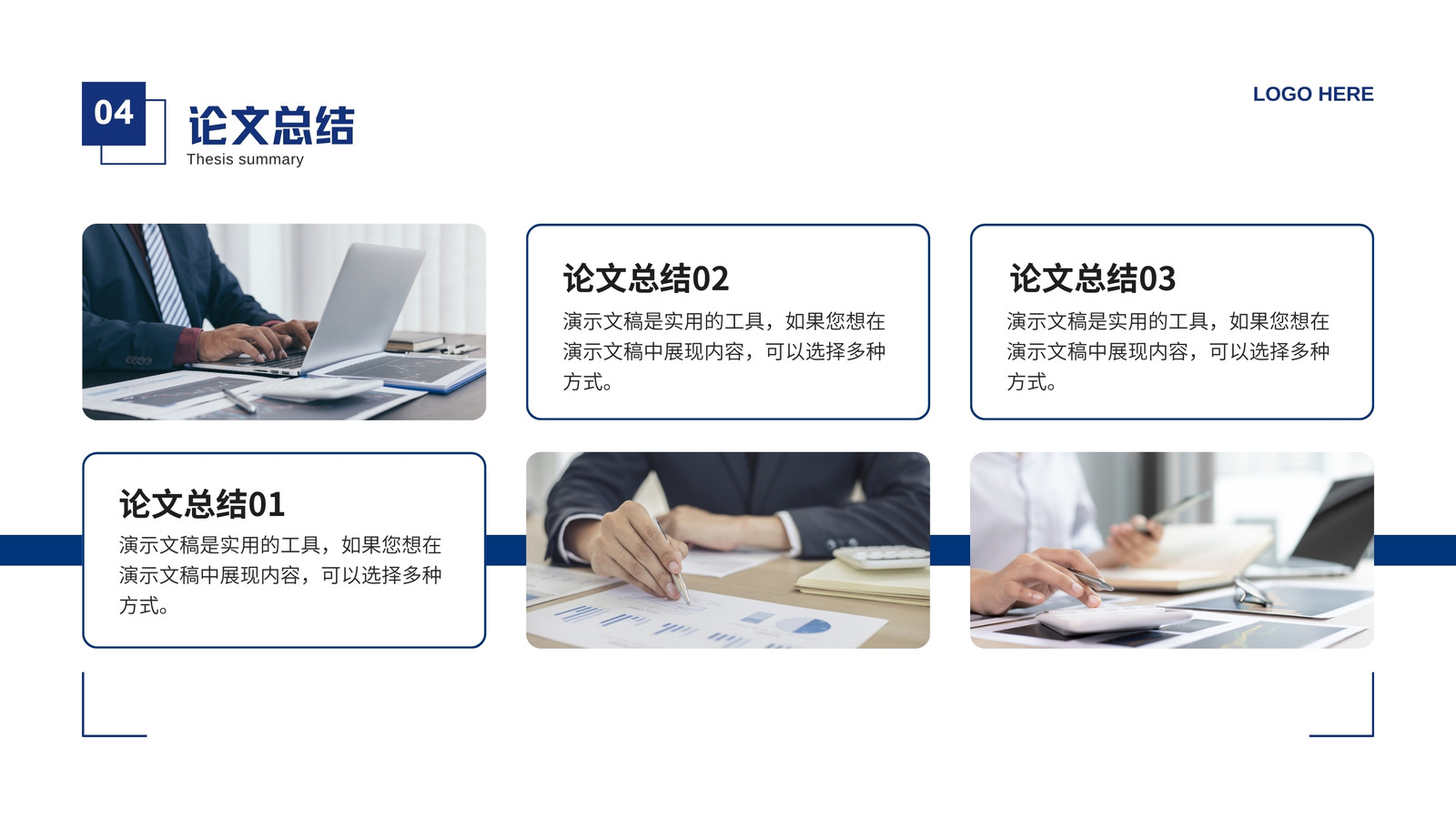 04

论文总结

Thesis summary

LOGO HERE

论文总结02

演示文稿是实用的工具，如果您想在演示文稿中展现内容，可以选择多种方式。

论文总结03

演示文稿是实用的工具，如果您想在演示文稿中展现内容，可以选择多种方式。

论文总结01

演示文稿是实用的工具，如果您想在演示文稿中展现内容，可以选择多种方式。